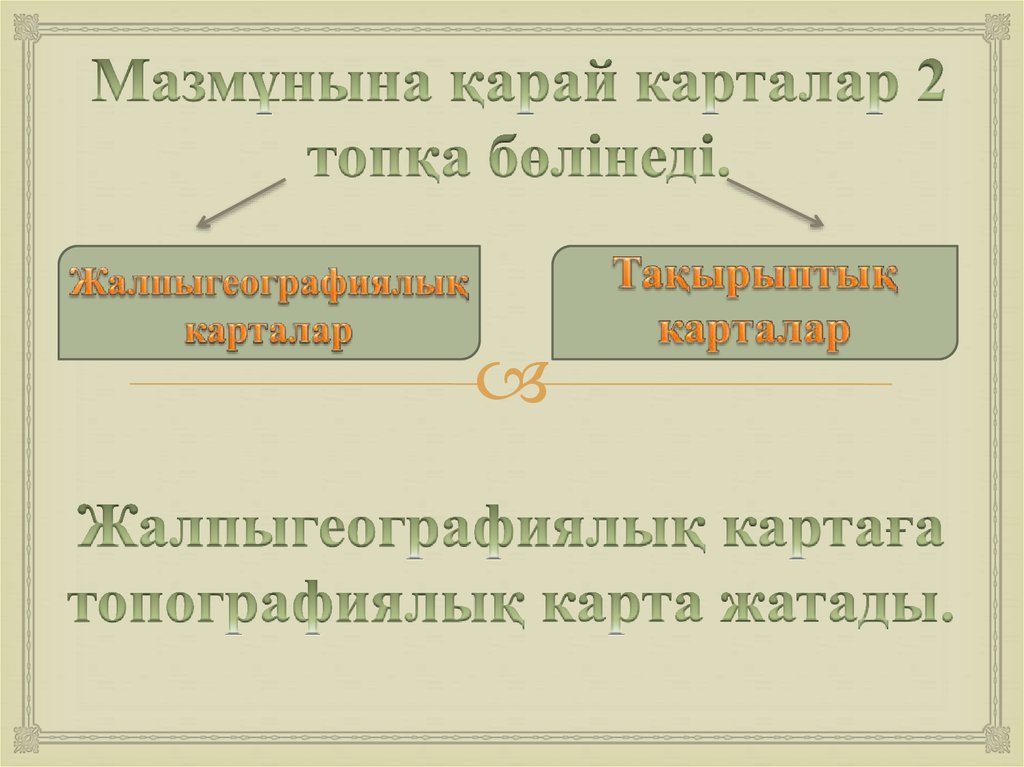 Мазмұнына қарай карталар 2 топқа бөлінеді.

Жалпыгеографиялық карталар

Тақырыптық карталар

Жалпыгеографиялық картаға топографиялық карта жатады.